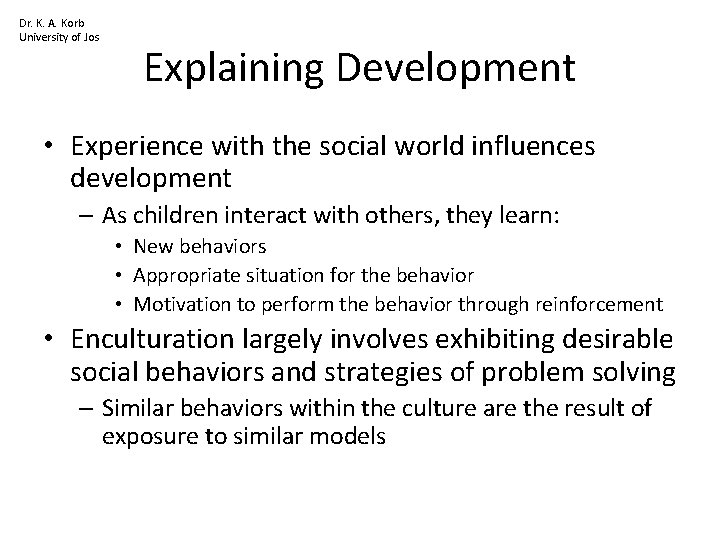 Dr. K. A. Korb
University of Jos

Explaining Development

• Experience with the social world influences development
– As children interact with others, they learn:
• New behaviors
• Appropriate situation for the behavior
• Motivation to perform the behavior through reinforcement
• Enculturation largely involves exhibiting desirable social behaviors and strategies of problem solving
– Similar behaviors within the culture are the result of exposure to similar models